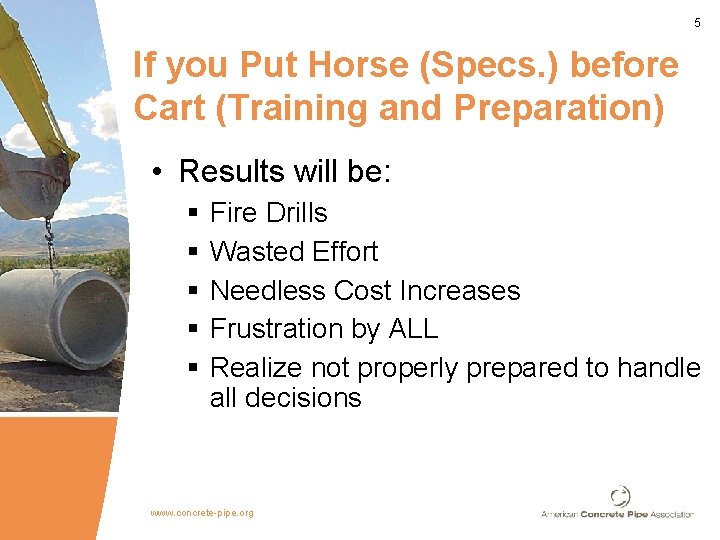 5

If you Put Horse (Specs.) before Cart (Training and Preparation)

• Results will be:
▪ Fire Drills
▪ Wasted Effort
▪ Needless Cost Increases
▪ Frustration by ALL
▪ Realize not properly prepared to handle all decisions

www.concrete-pipe.org

American Concrete Pipe Association